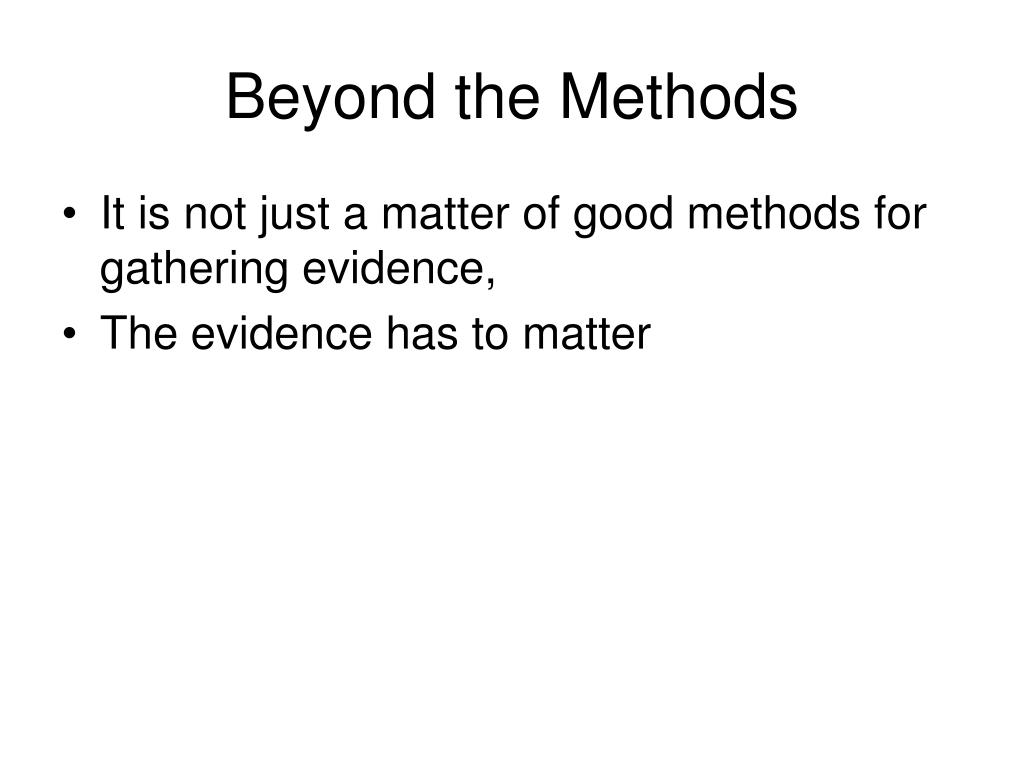 Beyond the Methods

• It is not just a matter of good methods for gathering evidence,
• The evidence has to matter